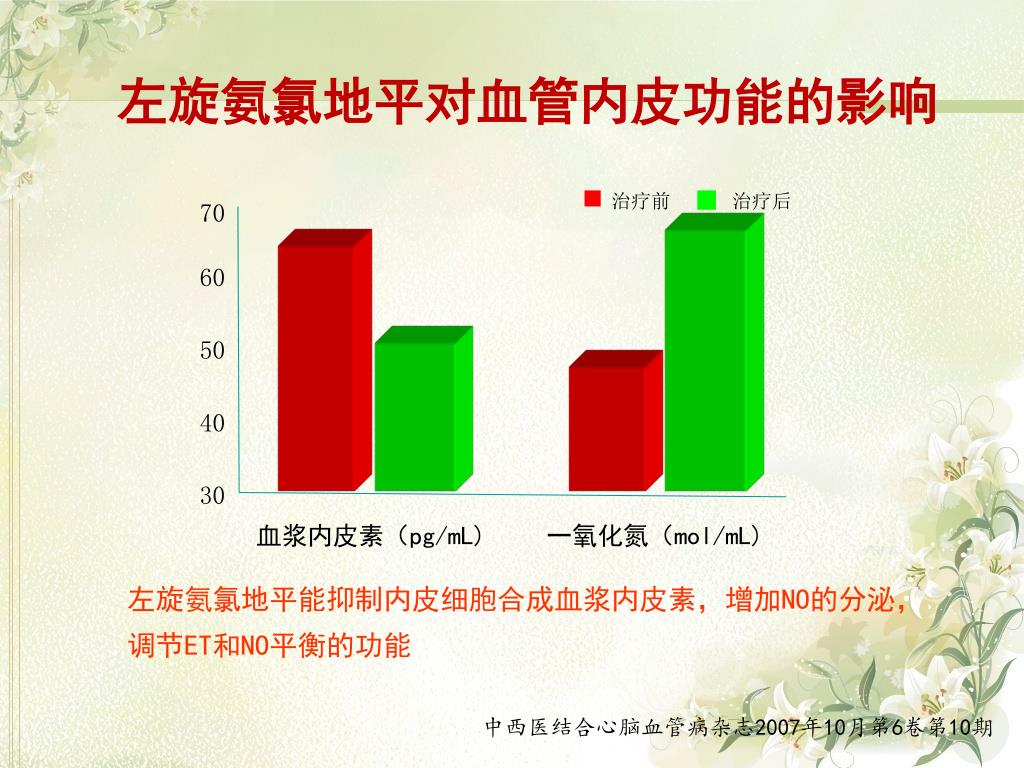 左旋氨氯地平对血管内皮功能的影响

治疗前 治疗后

70
60
50
40
30

血浆内皮素（pg/mL） 一氧化氮（mol/mL）

左旋氨氯地平能抑制内皮细胞合成血浆内皮素，增加NO的分泌，调节ET和NO平衡的功能

中西医结合心脑血管病杂志2007年10月第6卷第10期